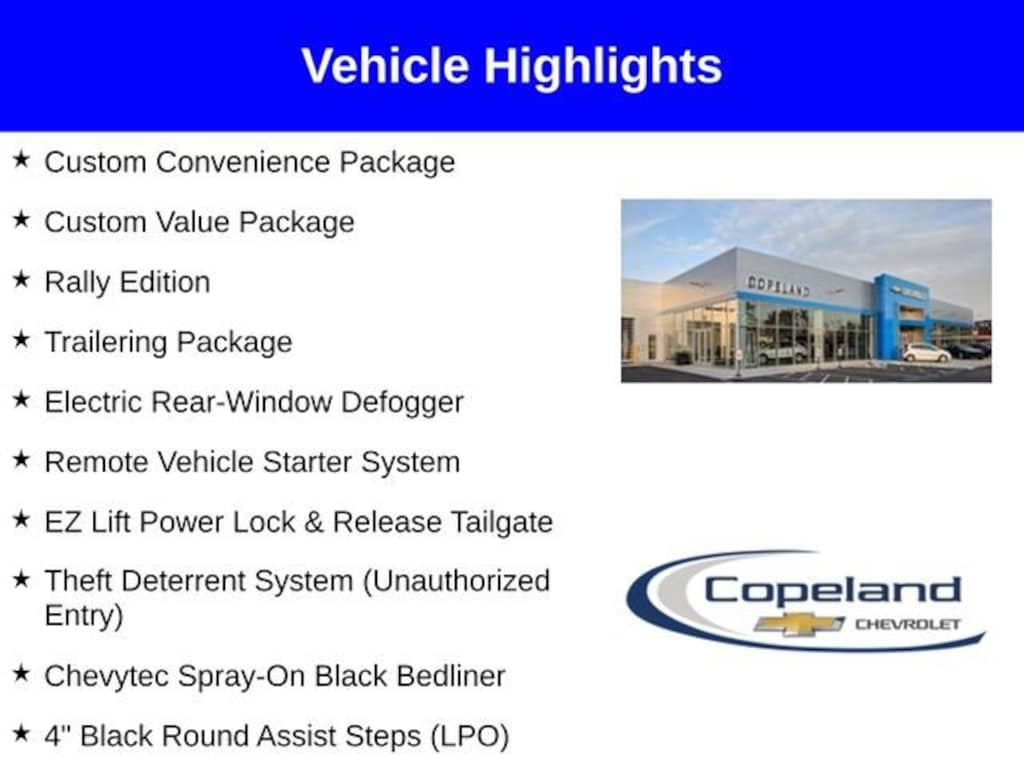 Vehicle Highlights

★ Custom Convenience Package

★ Custom Value Package

★ Rally Edition

★ Trailering Package

★ Electric Rear-Window Defogger

★ Remote Vehicle Starter System

★ EZ Lift Power Lock & Release Tailgate

★ Theft Deterrent System (Unauthorized Entry)

★ Chevytec Spray-On Black Bedliner

★ 4" Black Round Assist Steps (LPO)

COPELAND

Copeland CHEVROLET